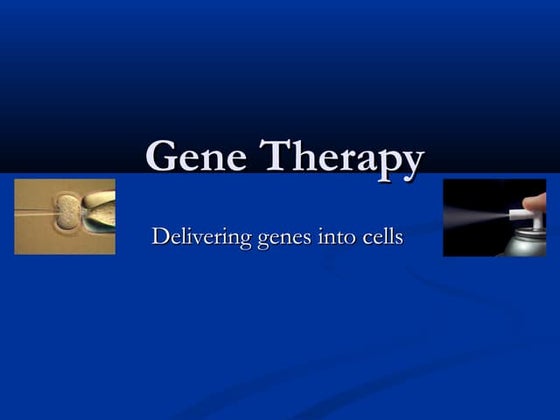 Gene Therapy

Delivering genes into cells